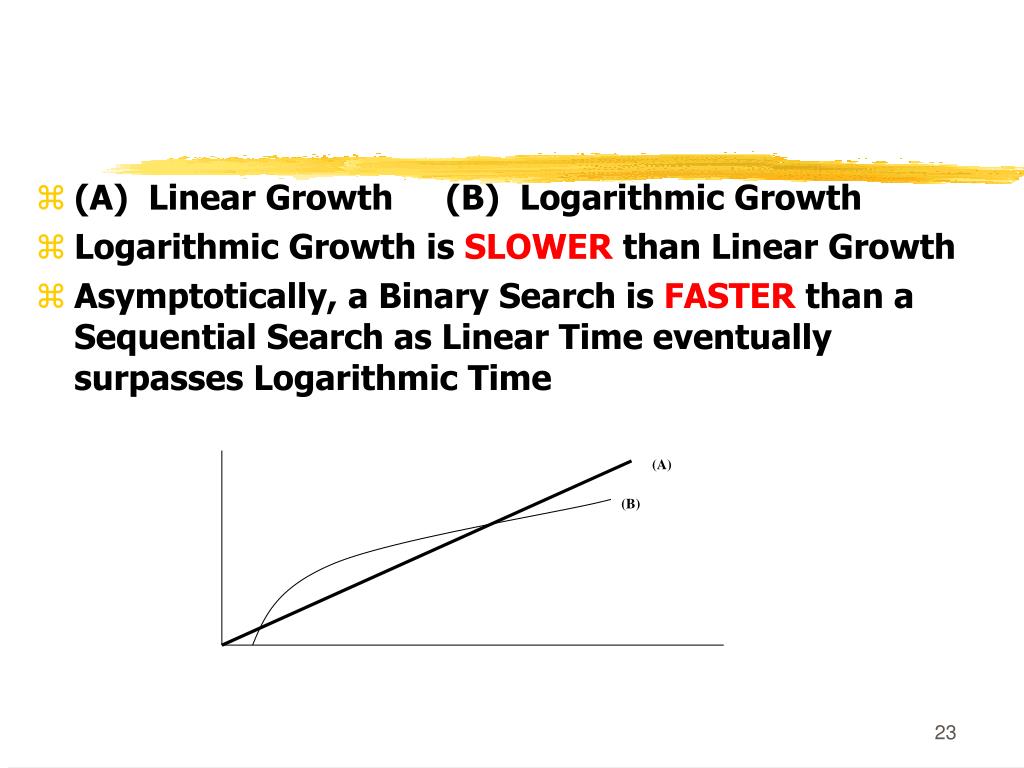 ⌘ (A) Linear Growth (B) Logarithmic Growth
⌘ Logarithmic Growth is SLOWER than Linear Growth
⌘ Asymptotically, a Binary Search is FASTER than a Sequential Search as Linear Time eventually surpasses Logarithmic Time

(A)
(B)

23